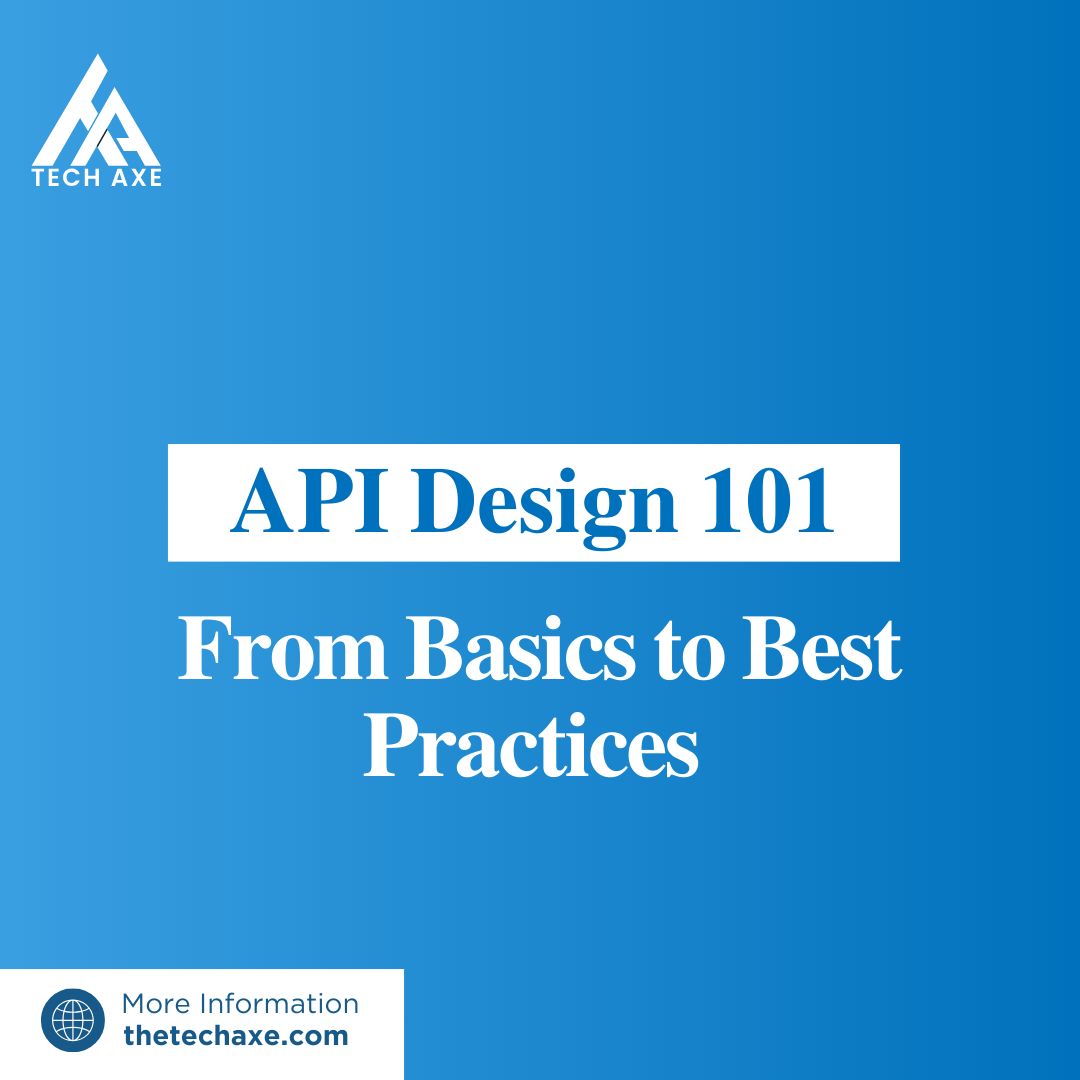 TECH AXE

API Design 101

From Basics to Best Practices

More Information
thetechaxe.com